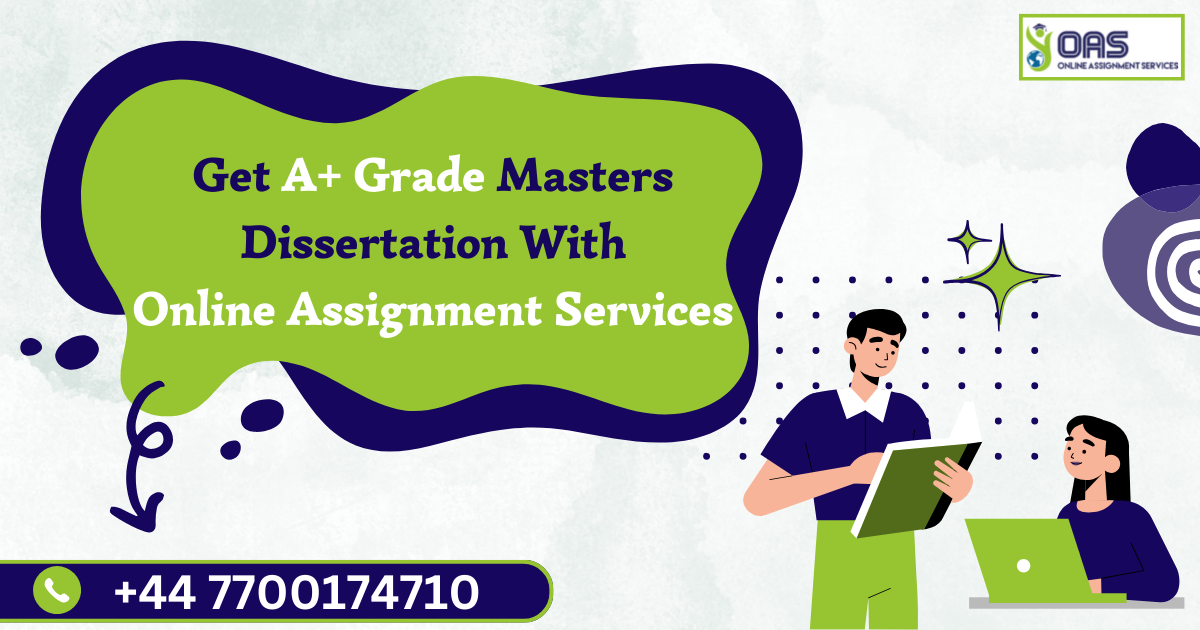 OAS
ONLINE ASSIGNMENT SERVICES

Get A+ Grade Masters Dissertation With Online Assignment Services

+44 7700174710